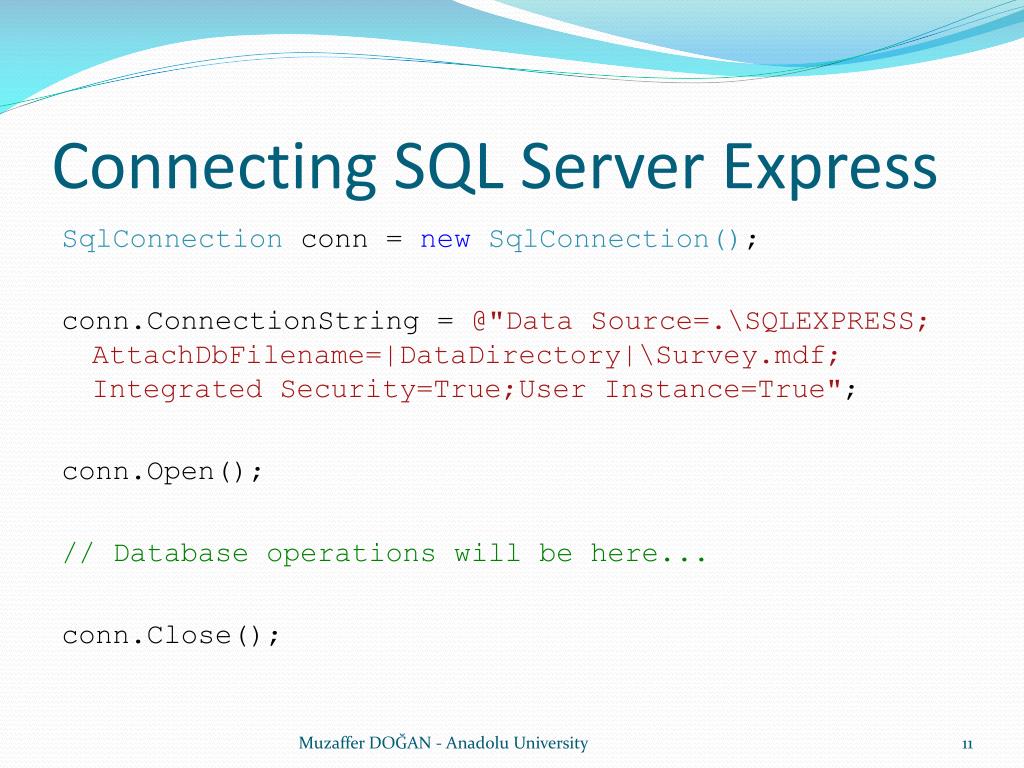 Connecting SQL Server Express

SqlConnection conn = new SqlConnection();

conn.ConnectionString = @"Data Source=.\SQLEXPRESS; AttachDbFilename=|DataDirectory|\Survey.mdf; Integrated Security=True;User Instance=True";

conn.Open();

// Database operations will be here...

conn.Close();

Muzaffer DOĞAN - Anadolu University

11